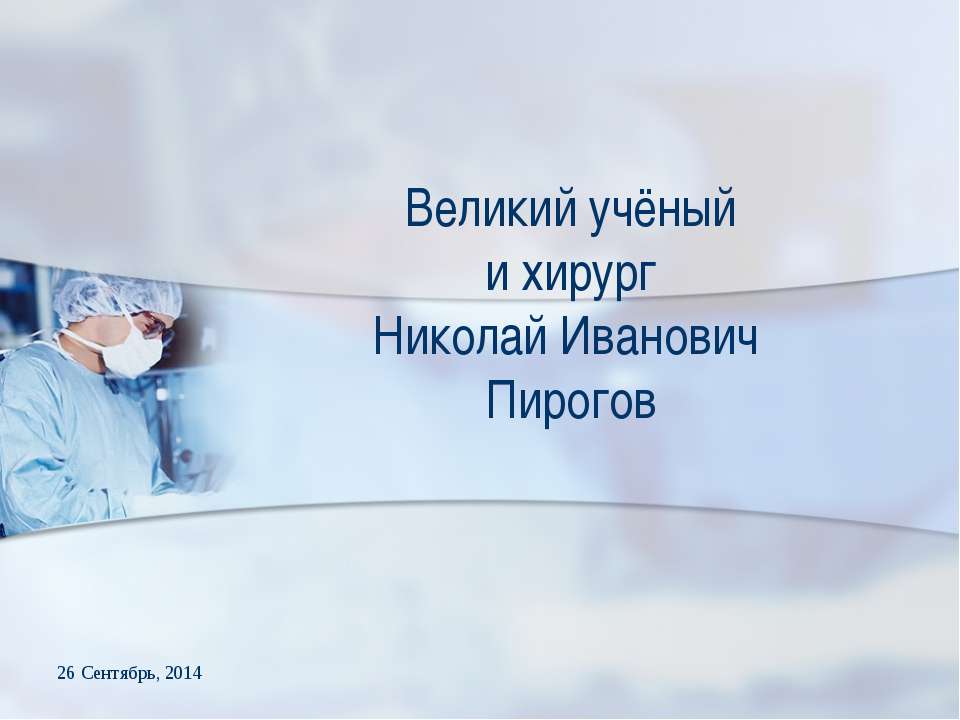 Великий учёный
и хирург
Николай Иванович
Пирогов

26 Сентябрь, 2014